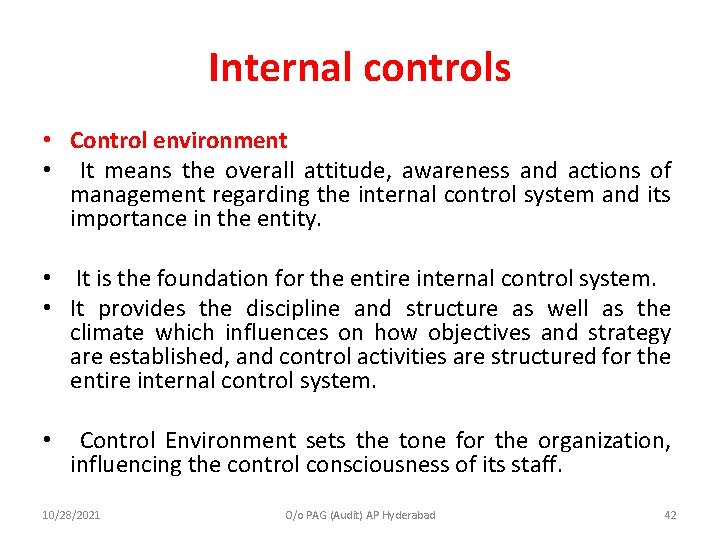 Internal controls

• Control environment

• It means the overall attitude, awareness and actions of management regarding the internal control system and its importance in the entity.

• It is the foundation for the entire internal control system.

• It provides the discipline and structure as well as the climate which influences on how objectives and strategy are established, and control activities are structured for the entire internal control system.

• Control Environment sets the tone for the organization, influencing the control consciousness of its staff.

10/28/2021 O/o PAG (Audit) AP Hyderabad 42